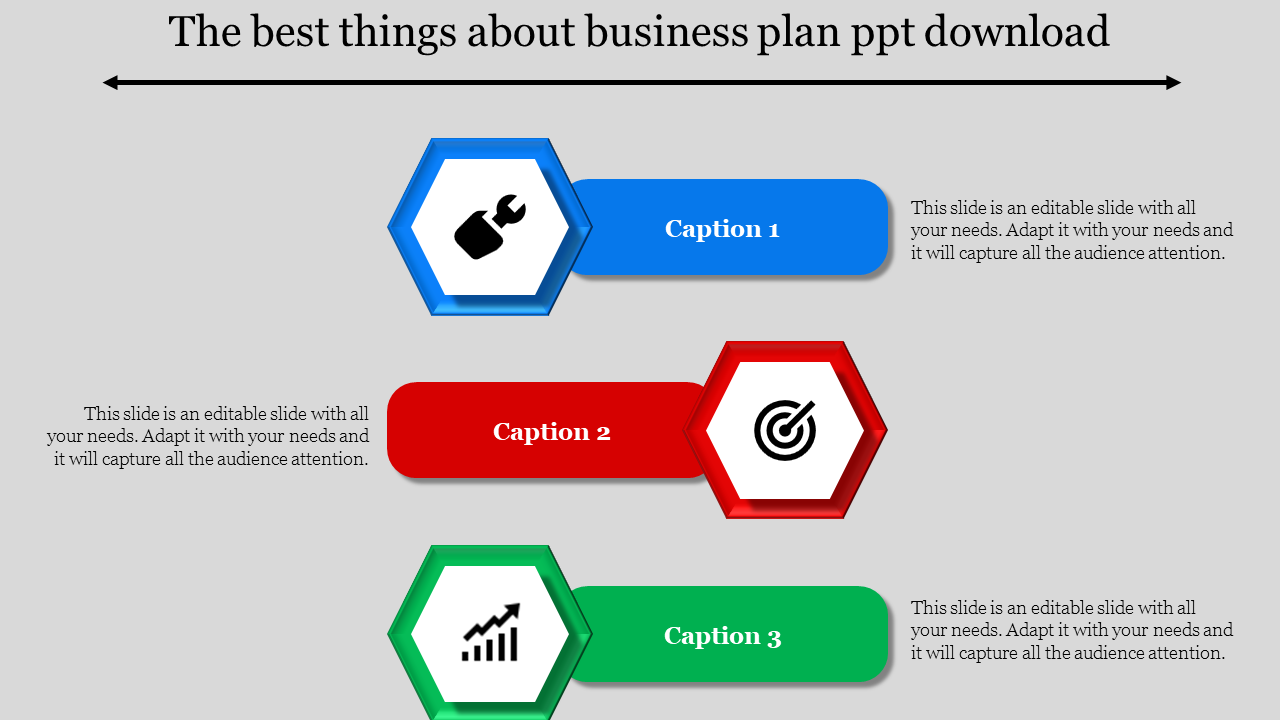 The best things about business plan ppt download

Caption 1

This slide is an editable slide with all your needs. Adapt it with your needs and it will capture all the audience attention.

This slide is an editable slide with all your needs. Adapt it with your needs and it will capture all the audience attention.

Caption 2

Caption 3

This slide is an editable slide with all your needs. Adapt it with your needs and it will capture all the audience attention.